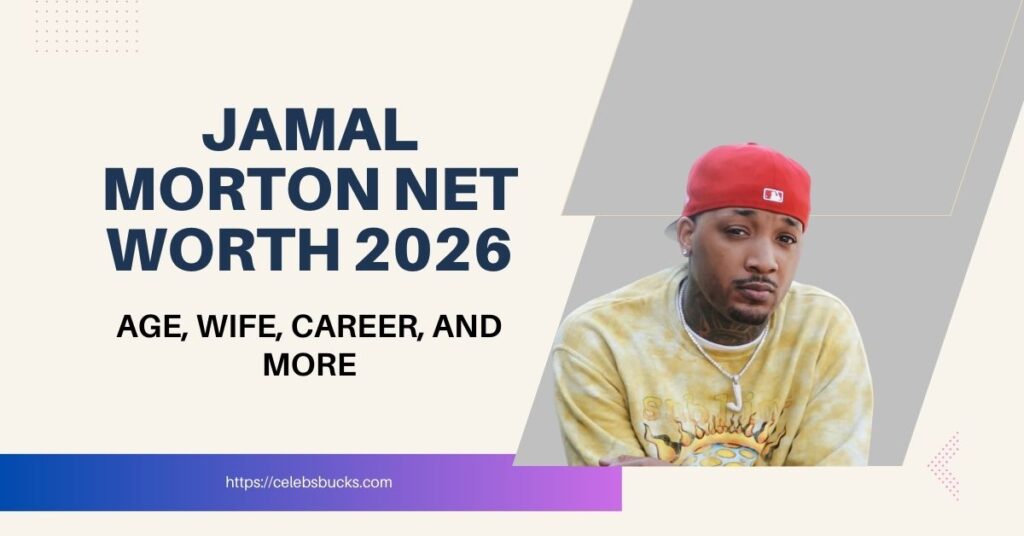 JAMAL MORTON NET WORTH 2026

AGE, WIFE, CAREER, AND MORE

https://celebsbucks.com